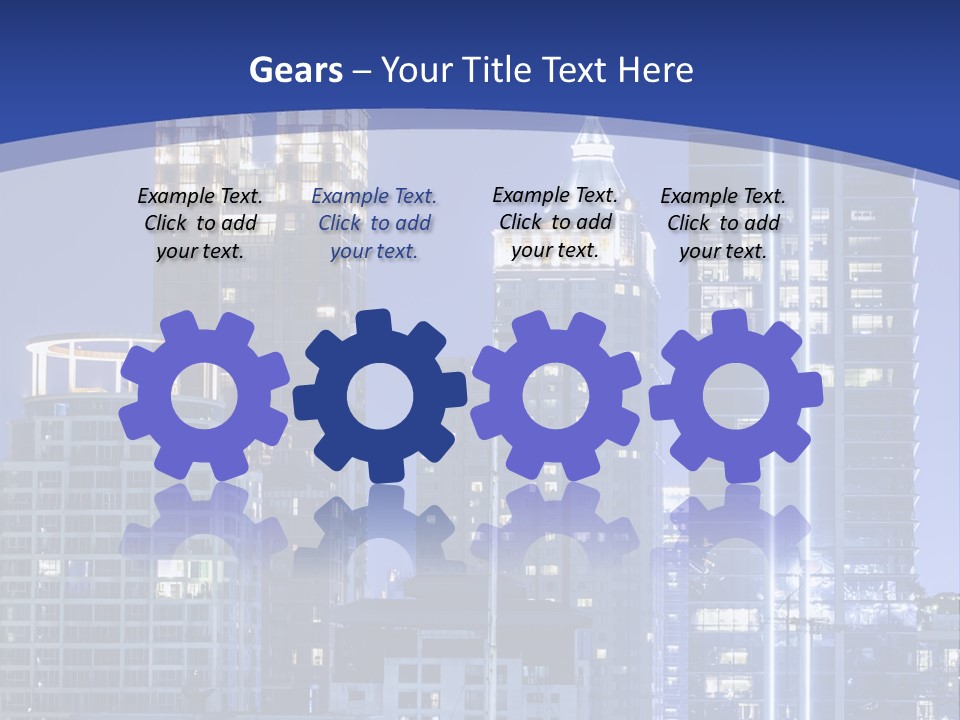 Gears – Your Title Text Here

Example Text. Click to add your text.

Example Text. Click to add your text.

Example Text. Click to add your text.

Example Text. Click to add your text.